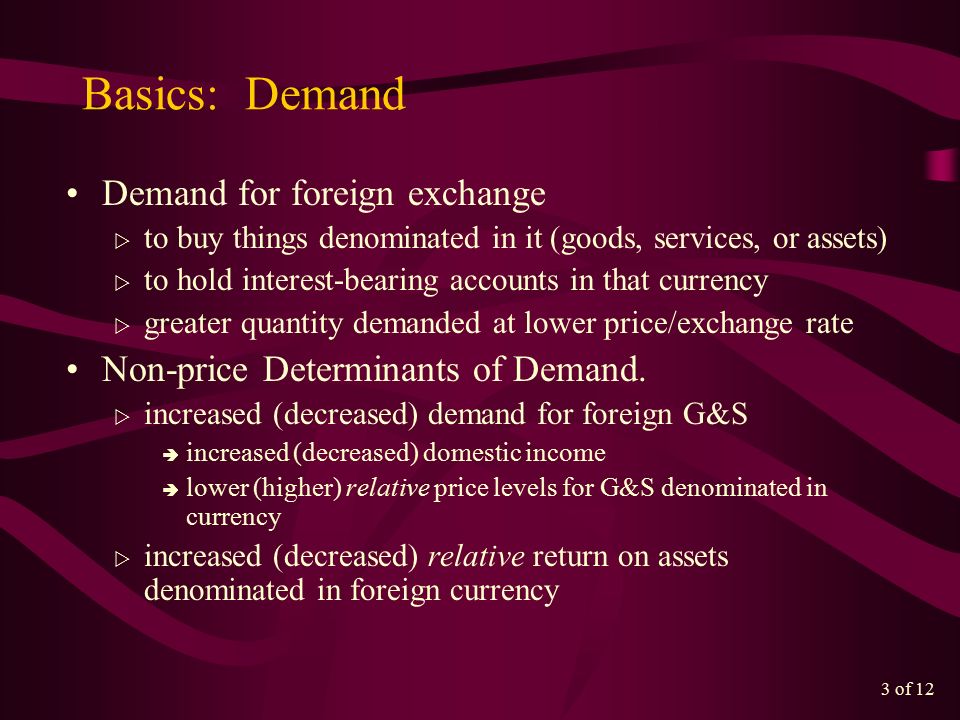 Basics: Demand

• Demand for foreign exchange
  ▷ to buy things denominated in it (goods, services, or assets)
  ▷ to hold interest-bearing accounts in that currency
  ▷ greater quantity demanded at lower price/exchange rate
• Non-price Determinants of Demand.
  ▷ increased (decreased) demand for foreign G&S
    ➔ increased (decreased) domestic income
    ➔ lower (higher) relative price levels for G&S denominated in currency
  ▷ increased (decreased) relative return on assets denominated in foreign currency

3 of 12